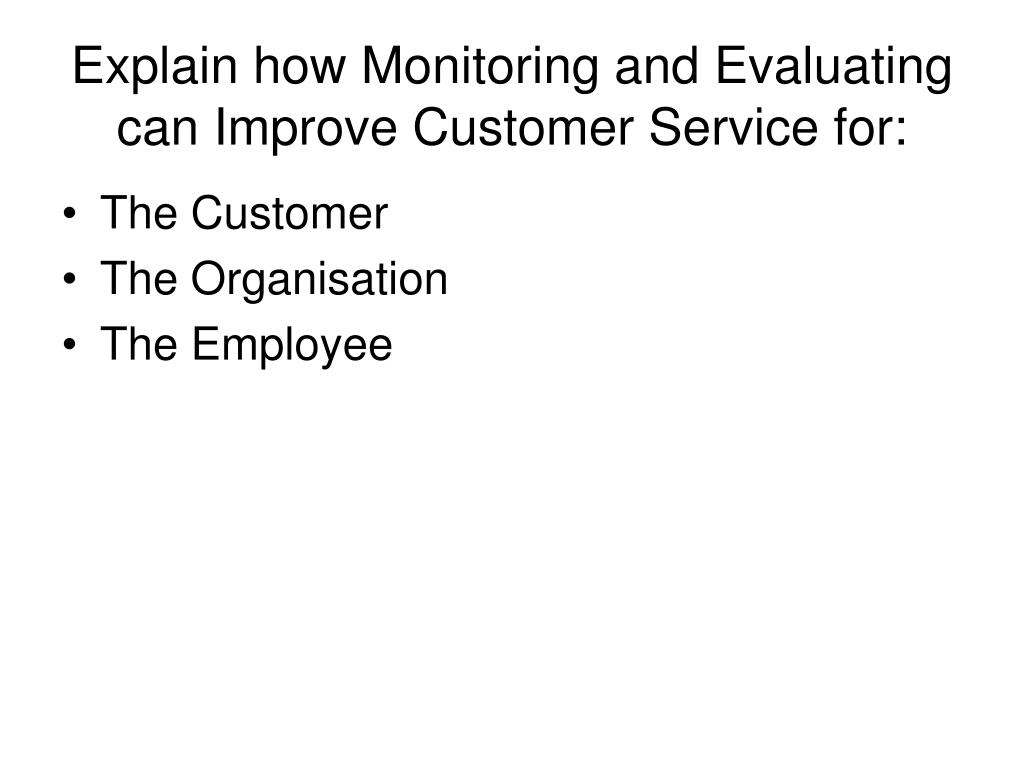 Explain how Monitoring and Evaluating can Improve Customer Service for:

• The Customer
• The Organisation
• The Employee